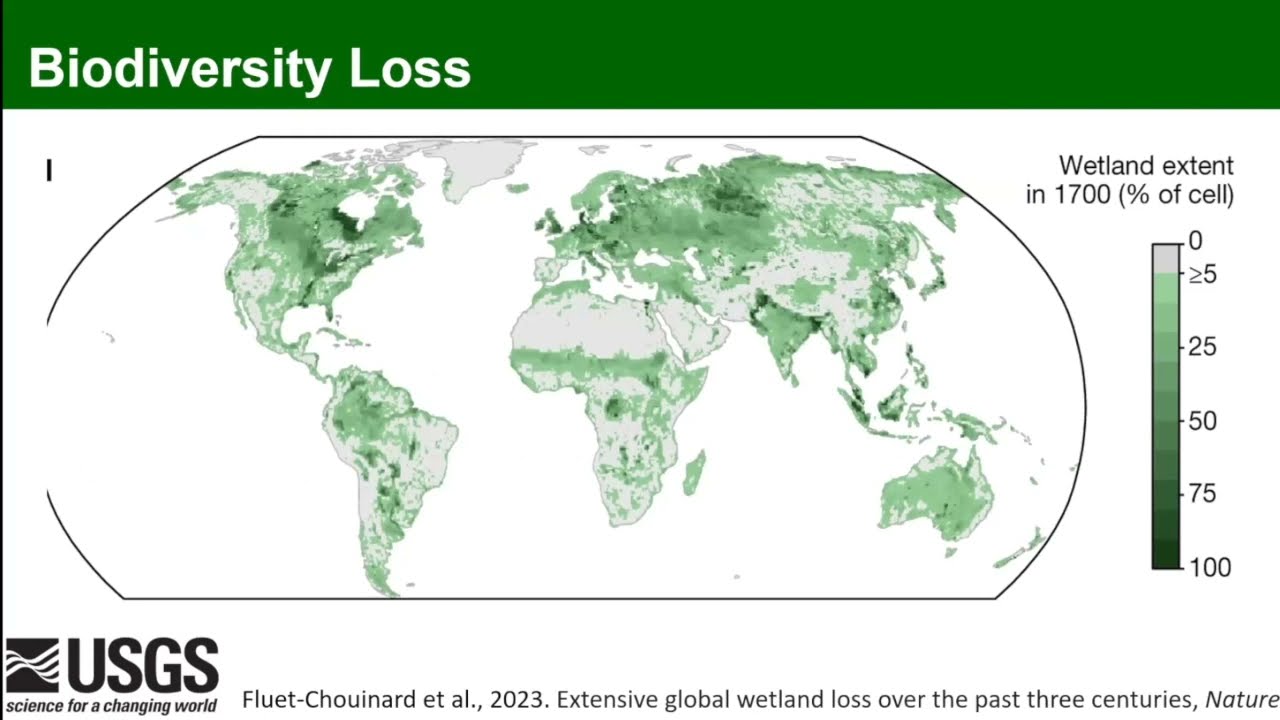 Biodiversity Loss

I

Wetland extent in 1700 (% of cell)

0
≥5
25
50
75
100

USGS
science for a changing world

Fluet-Chouinard et al., 2023. Extensive global wetland loss over the past three centuries, Nature